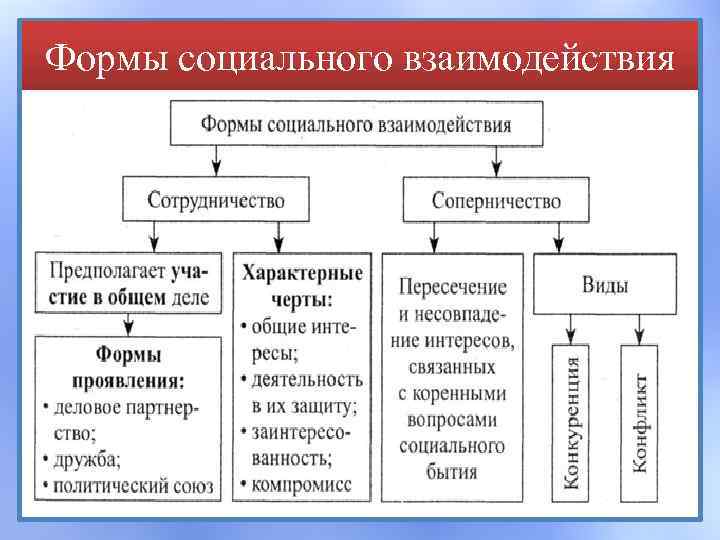 Формы социального взаимодействия

Формы социального взаимодействия

Сотрудничество

Соперничество

Предполагает участие в общем деле

Формы проявления:
• деловое партнерство;
• дружба;
• политический союз

Характерные черты:
• общие интересы;
• деятельность в их защиту;
• заинтересованность;
• компромисс

Пересечение и несовпадение интересов, связанных с коренными вопросами социального бытия

Виды

Конкуренция

Конфликт